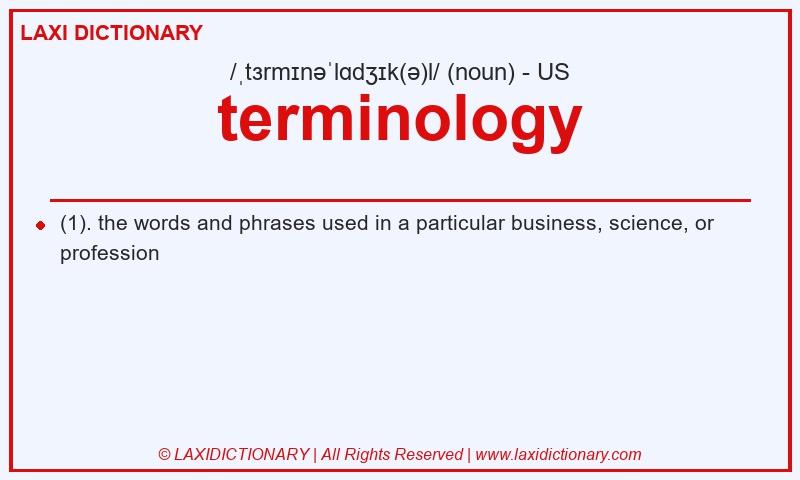 LAXI DICTIONARY

/ˌtɜrmɪnəˈlɑdʒɪk(ə)l/ (noun) - US

terminology

(1). the words and phrases used in a particular business, science, or profession

© LAXIDICTIONARY | All Rights Reserved | www.laxidictionary.com